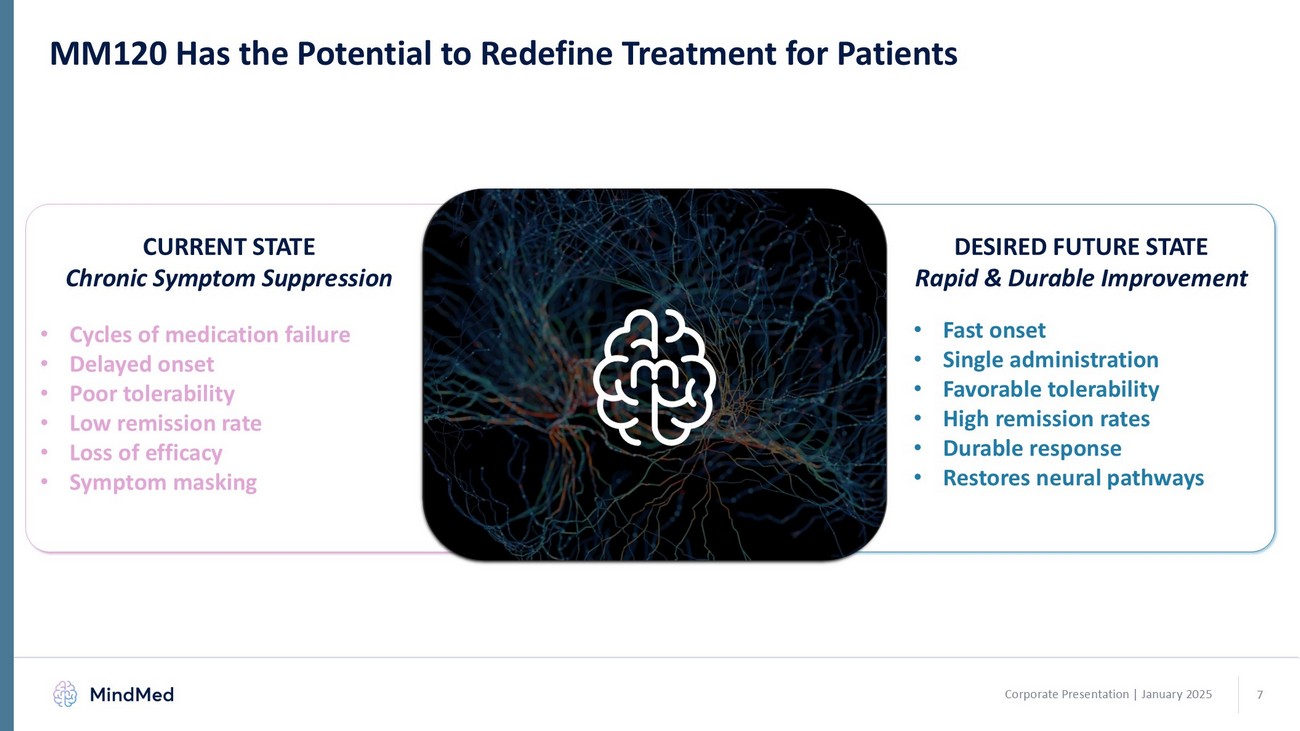 MM120 Has the Potential to Redefine Treatment for Patients

CURRENT STATE
Chronic Symptom Suppression

• Cycles of medication failure
• Delayed onset
• Poor tolerability
• Low remission rate
• Loss of efficacy
• Symptom masking

DESIRED FUTURE STATE
Rapid & Durable Improvement

• Fast onset
• Single administration
• Favorable tolerability
• High remission rates
• Durable response
• Restores neural pathways

MindMed

Corporate Presentation | January 2025

7